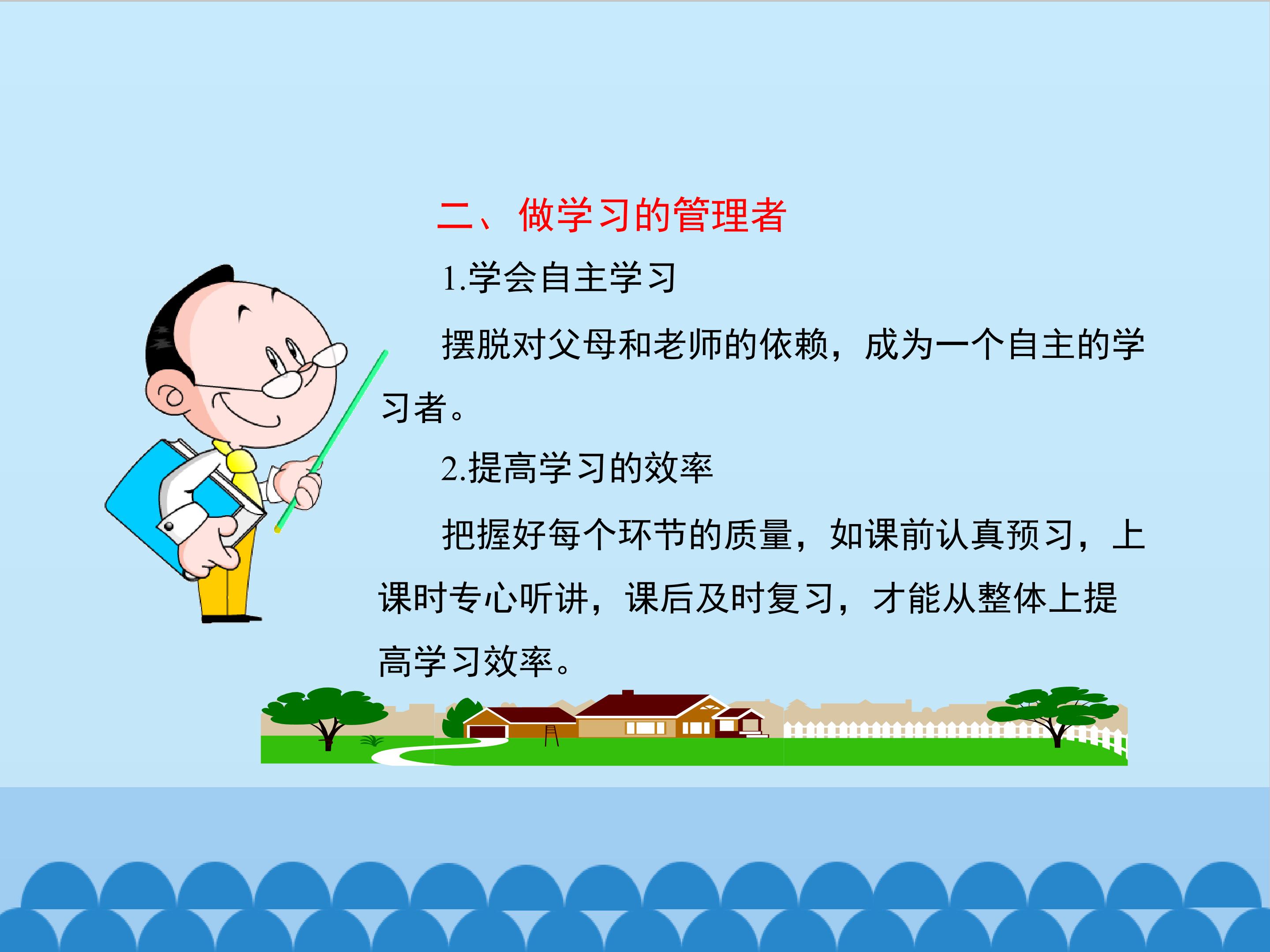 二、做学习的管理者

1.学会自主学习

摆脱对父母和老师的依赖，成为一个自主的学习者。

2.提高学习的效率

把握好每个环节的质量，如课前认真预习，上课时专心听讲，课后及时复习，才能从整体上提高学习效率。